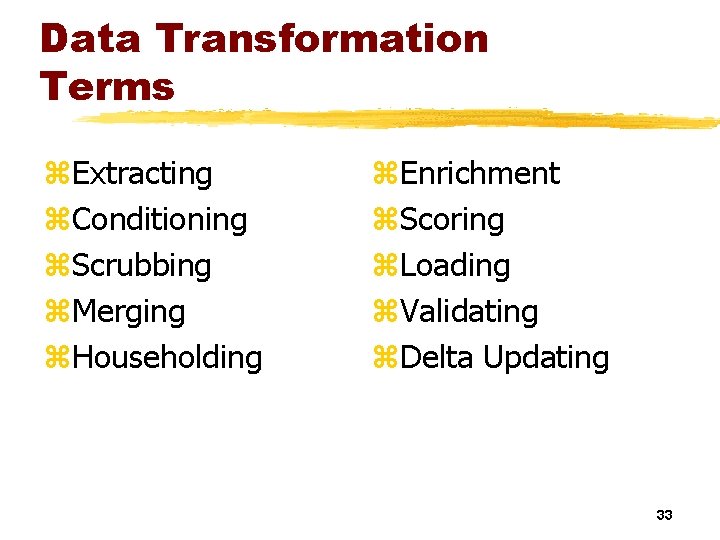 Data Transformation Terms

⌘Extracting
⌘Conditioning
⌘Scrubbing
⌘Merging
⌘Householding

⌘Enrichment
⌘Scoring
⌘Loading
⌘Validating
⌘Delta Updating

33